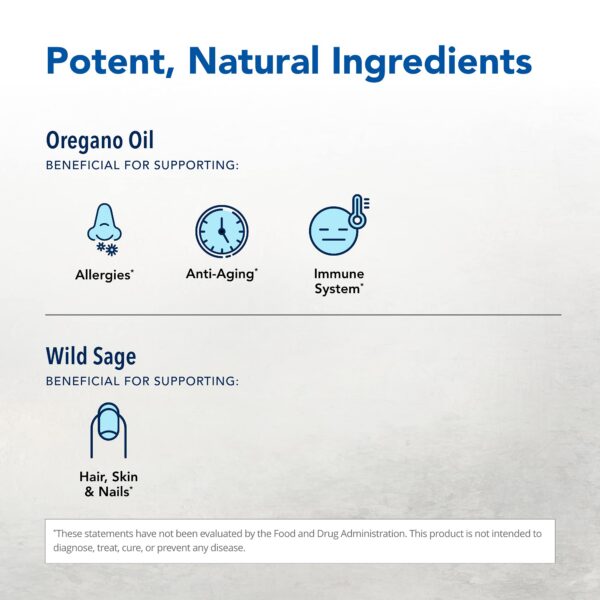 Potent, Natural Ingredients

Oregano Oil
BENEFICIAL FOR SUPPORTING:

Allergies*

Anti-Aging*

Immune System*

Wild Sage
BENEFICIAL FOR SUPPORTING:

Hair, Skin & Nails*

*These statements have not been evaluated by the Food and Drug Administration. This product is not intended to diagnose, treat, cure, or prevent any disease.